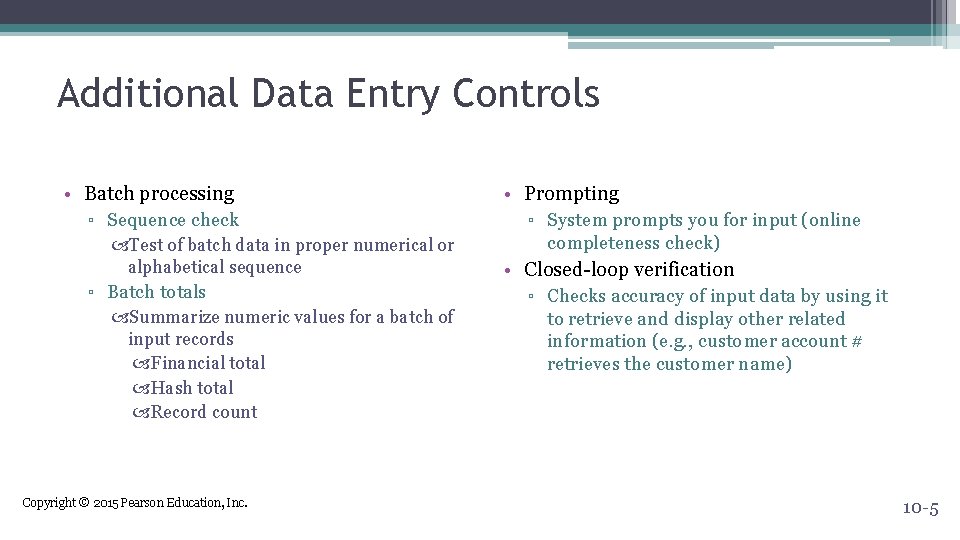 Additional Data Entry Controls

• Batch processing
▫ Sequence check
Test of batch data in proper numerical or alphabetical sequence
▫ Batch totals
Summarize numeric values for a batch of input records
Financial total
Hash total
Record count

• Prompting
▫ System prompts you for input (online completeness check)
• Closed-loop verification
▫ Checks accuracy of input data by using it to retrieve and display other related information (e.g., customer account # retrieves the customer name)

Copyright © 2015 Pearson Education, Inc.

10-5